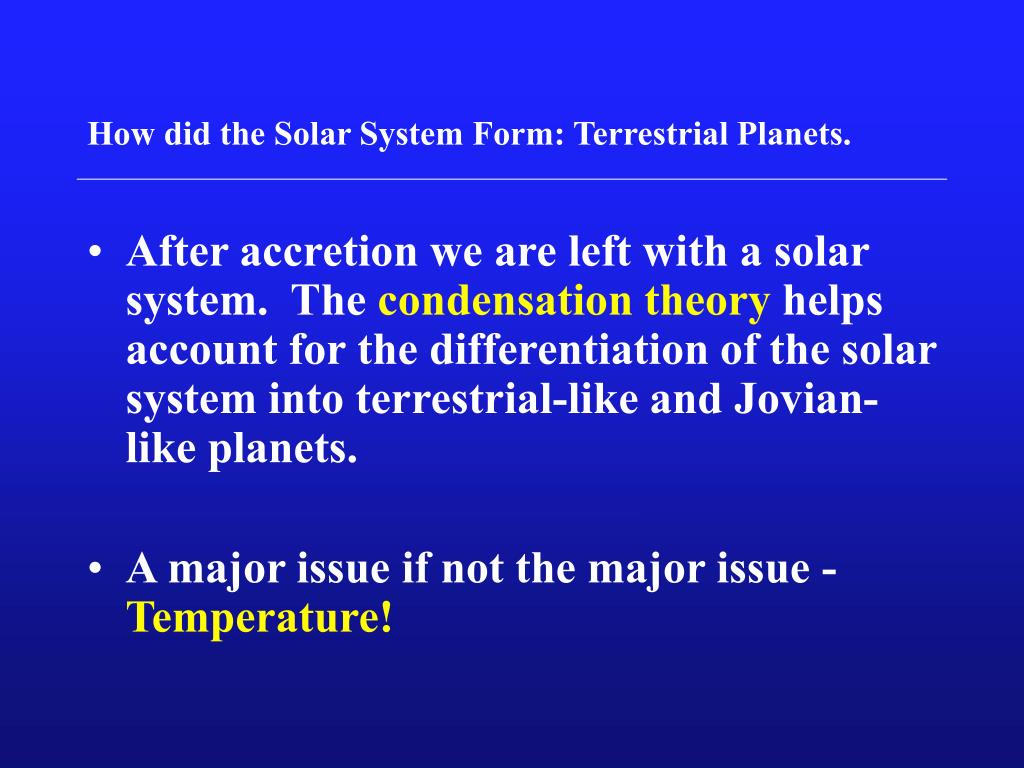 How did the Solar System Form: Terrestrial Planets.

• After accretion we are left with a solar system. The condensation theory helps account for the differentiation of the solar system into terrestrial-like and Jovian-like planets.

• A major issue if not the major issue - Temperature!